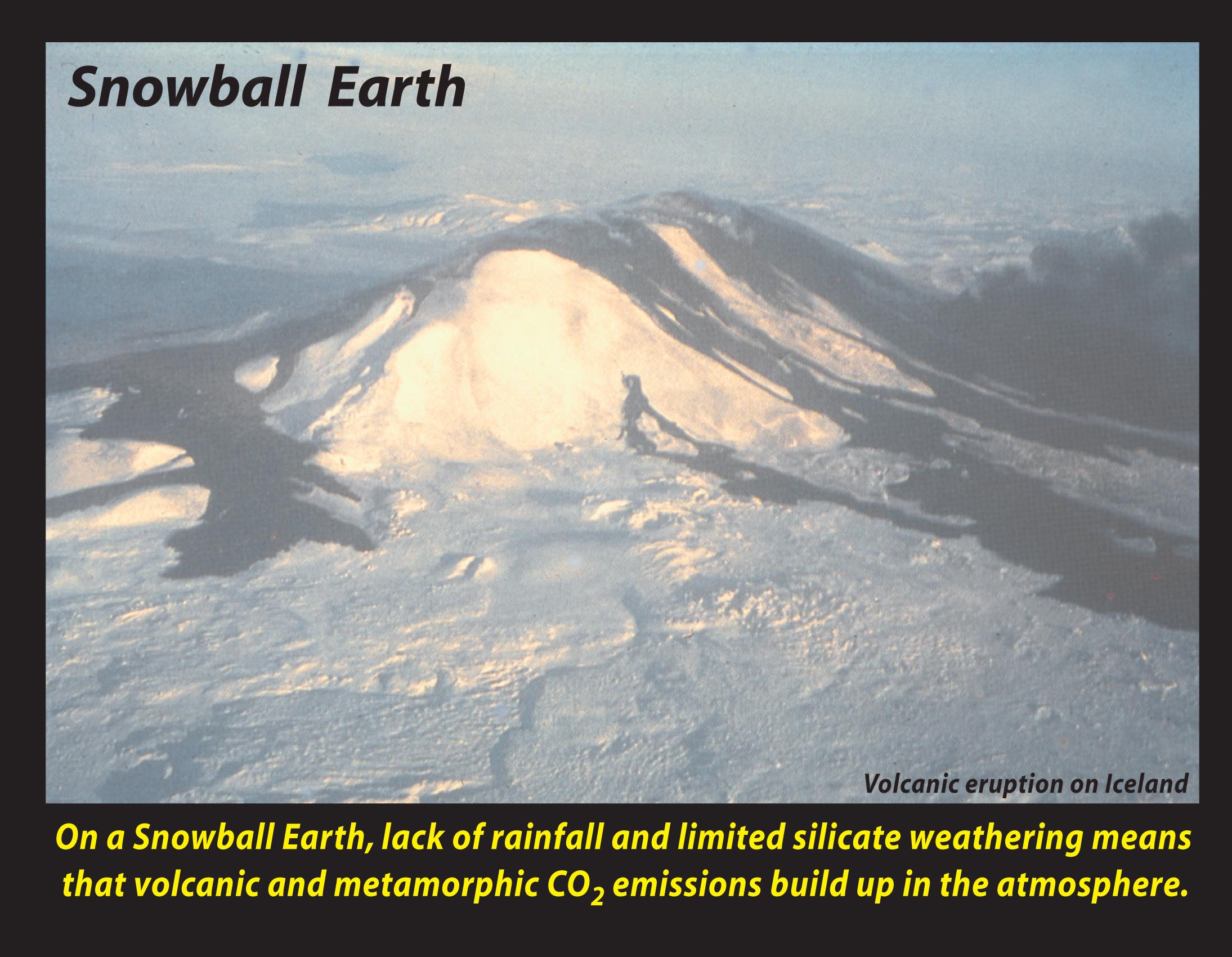 Snowball Earth

Volcanic eruption on Iceland

On a Snowball Earth, lack of rainfall and limited silicate weathering means that volcanic and metamorphic $CO_2$ emissions build up in the atmosphere.